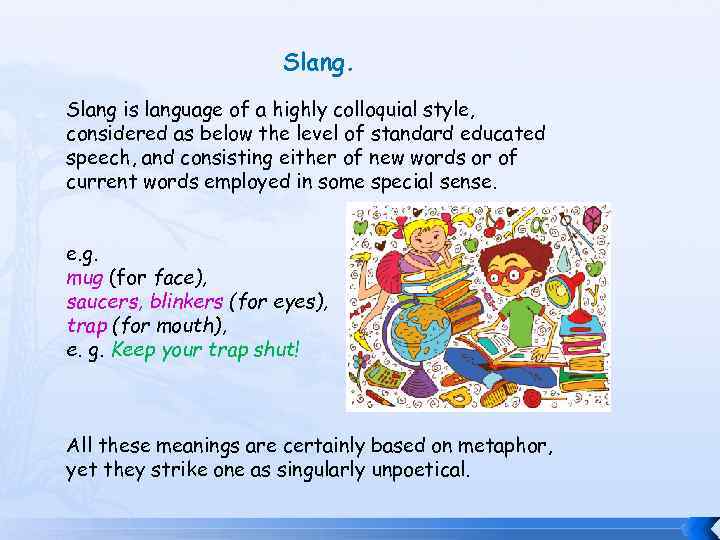 Slang.

Slang is language of a highly colloquial style, considered as below the level of standard educated speech, and consisting either of new words or of current words employed in some special sense.

e.g.
mug (for face),
saucers, blinkers (for eyes),
trap (for mouth),
e. g. Keep your trap shut!

All these meanings are certainly based on metaphor, yet they strike one as singularly unpoetical.